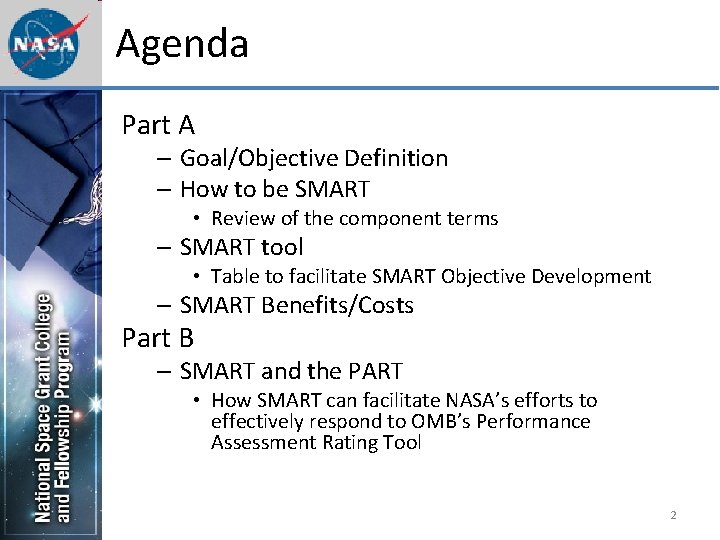 NASA

Agenda

National Space Grant College and Fellowship Program

Part A
– Goal/Objective Definition
– How to be SMART
• Review of the component terms
– SMART tool
• Table to facilitate SMART Objective Development
– SMART Benefits/Costs

Part B
– SMART and the PART
• How SMART can facilitate NASA's efforts to effectively respond to OMB's Performance Assessment Rating Tool

2